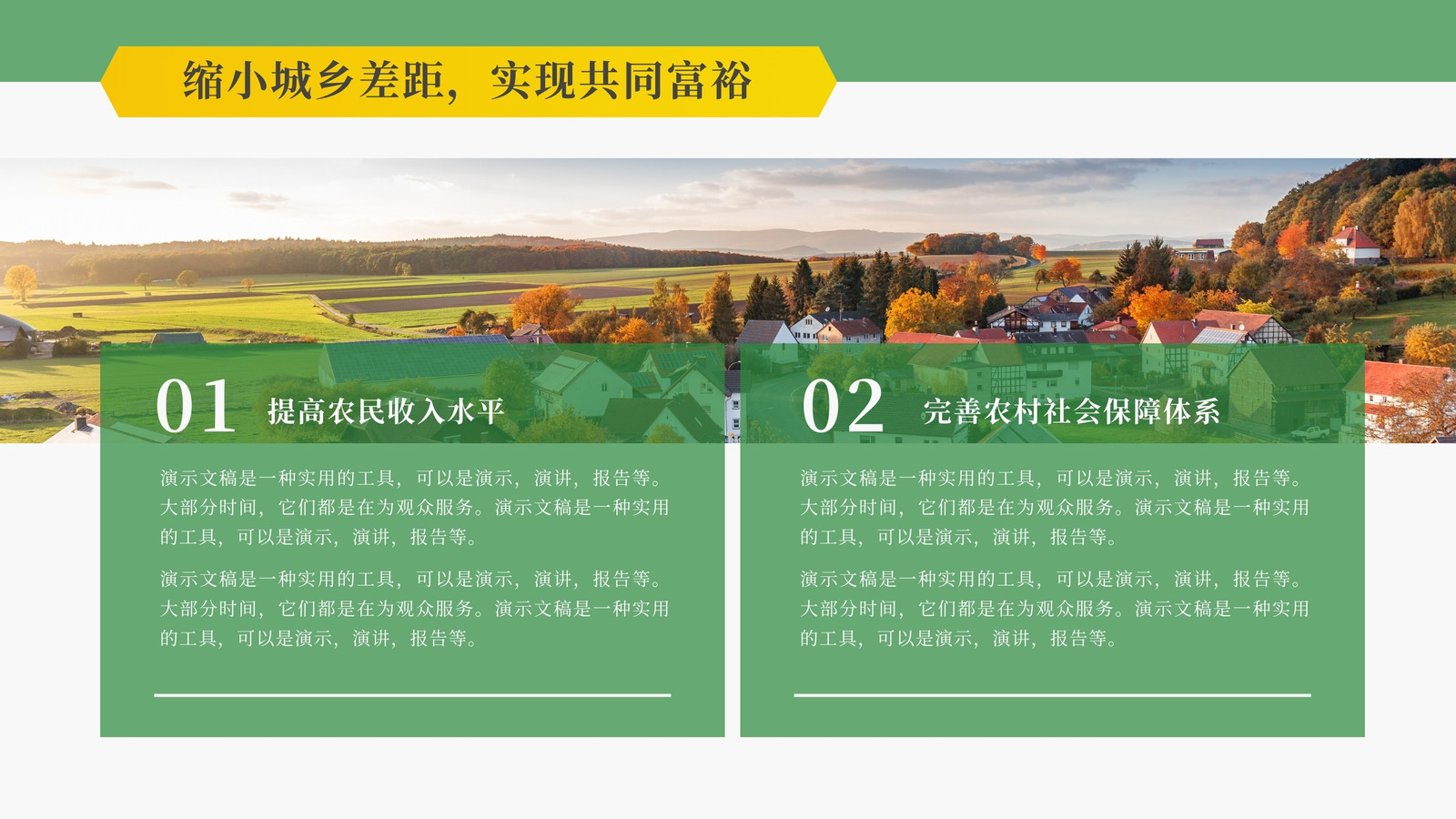 缩小城乡差距，实现共同富裕

01 提高农民收入水平

演示文稿是一种实用的工具，可以是演示，演讲，报告等。大部分时间，它们都是在为观众服务。演示文稿是一种实用的工具，可以是演示，演讲，报告等。

演示文稿是一种实用的工具，可以是演示，演讲，报告等。大部分时间，它们都是在为观众服务。演示文稿是一种实用的工具，可以是演示，演讲，报告等。

02 完善农村社会保障体系

演示文稿是一种实用的工具，可以是演示，演讲，报告等。大部分时间，它们都是在为观众服务。演示文稿是一种实用的工具，可以是演示，演讲，报告等。

演示文稿是一种实用的工具，可以是演示，演讲，报告等。大部分时间，它们都是在为观众服务。演示文稿是一种实用的工具，可以是演示，演讲，报告等。